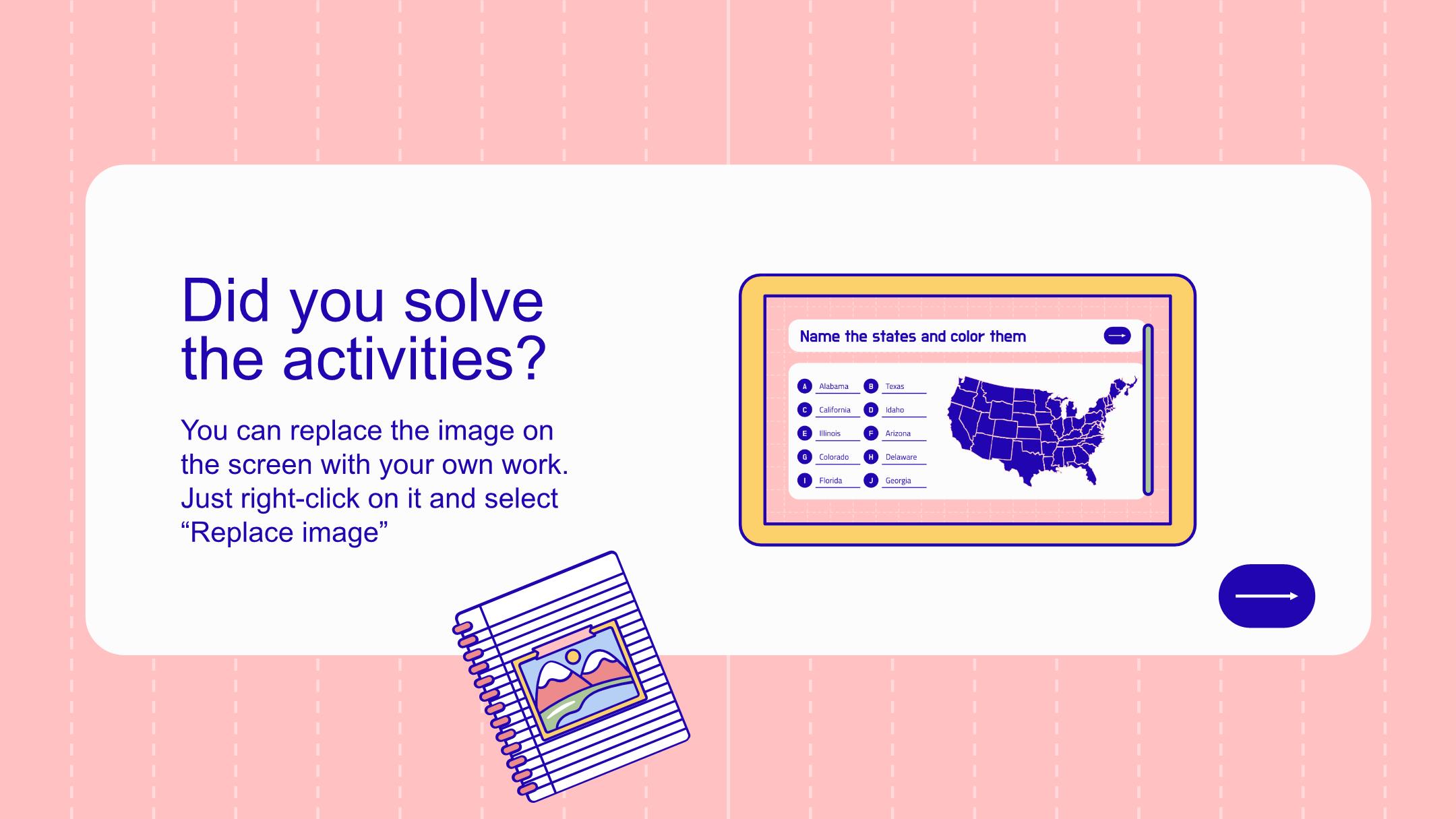 Did you solve the activities?

You can replace the image on the screen with your own work. Just right-click on it and select “Replace image”

Name the states and color them

A Alabama
B Texas
C California
D Idaho
E Illinois
F Arizona
G Colorado
H Delaware
I Florida
J Georgia